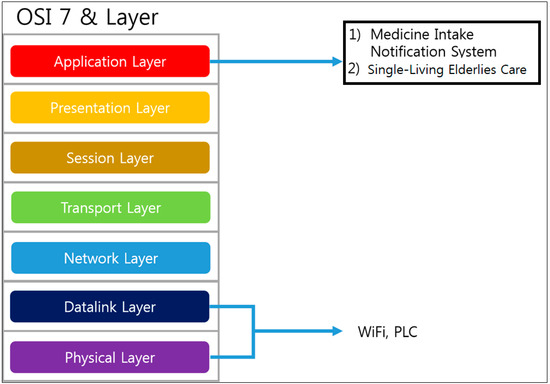 OSI 7 & Layer

Application Layer

Presentation Layer

Session Layer

Transport Layer

Network Layer

Datalink Layer

Physical Layer

1) Medicine Intake Notification System
2) Single-Living Elderlies Care

WiFi, PLC